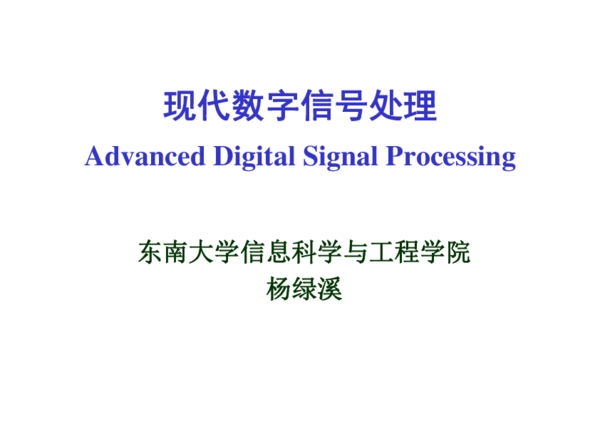 现代数字信号处理
Advanced Digital Signal Processing

东南大学信息科学与工程学院
杨绿溪